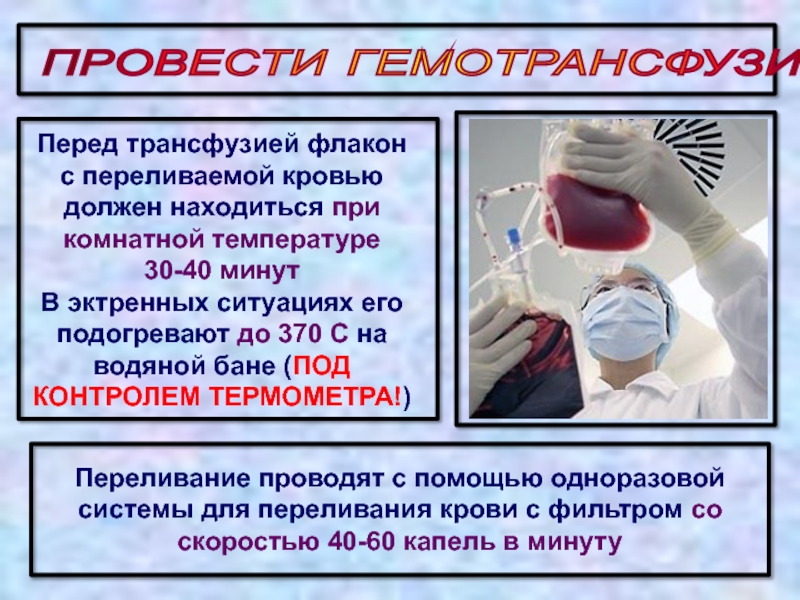 ПРОВЕСТИ ГЕМОТРАНСФУЗИ

Перед трансфузией флакон с переливаемой кровью должен находиться при комнатной температуре 30-40 минут
В эктренных ситуациях его подогревают до 370 С на водяной бане (ПОД КОНТРОЛЕМ ТЕРМОМЕТРА!)

Переливание проводят с помощью одноразовой системы для переливания крови с фильтром со скоростью 40-60 капель в минуту